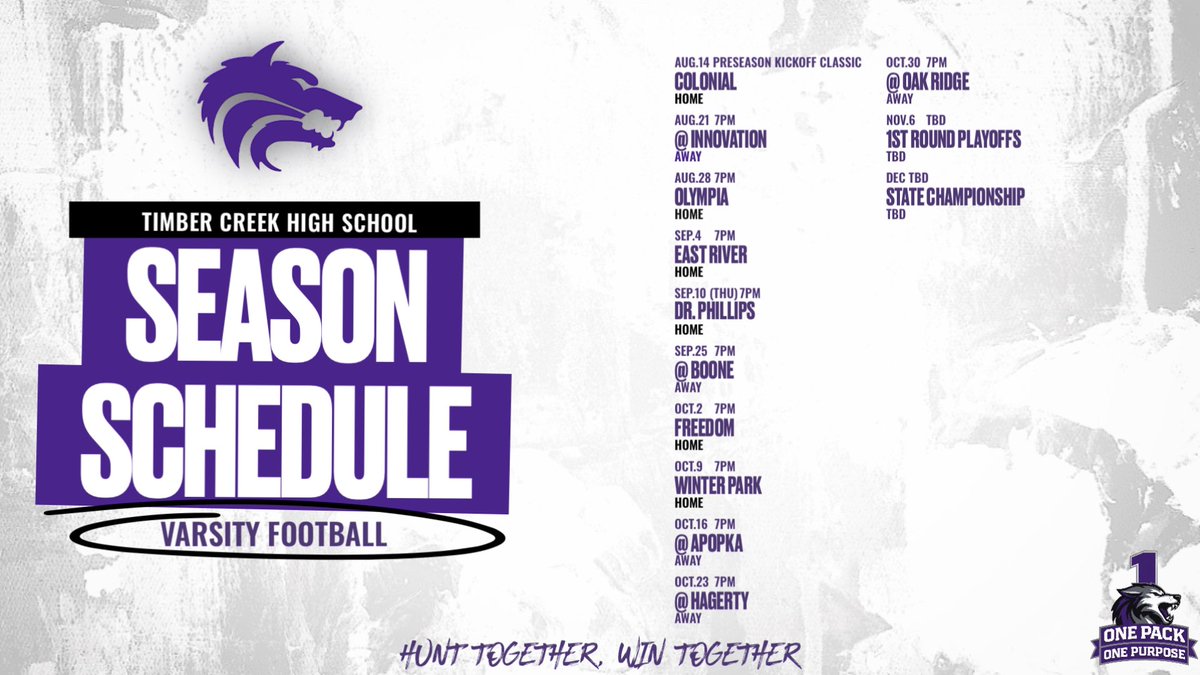 TIMBER CREEK HIGH SCHOOL

SEASON SCHEDULE

VARSITY FOOTBALL

AUG.14 PRESEASON KICKOFF CLASSIC
COLONIAL
HOME

AUG.21 7PM
@ INNOVATION
AWAY

AUG.28 7PM
OLYMPIA
HOME

SEP.4 7PM
EAST RIVER
HOME

SEP.10 (THU) 7PM
DR. PHILLIPS
HOME

SEP.25 7PM
@ BOONE
AWAY

OCT.2 7PM
FREEDOM
HOME

OCT.9 7PM
WINTER PARK
HOME

OCT.16 7PM
@ APOPKA
AWAY

OCT.23 7PM
@ HAGERTY
AWAY

OCT.30 7PM
@ OAK RIDGE
AWAY

NOV.6 TBD
1ST ROUND PLAYOFFS
TBD

DEC TBD
STATE CHAMPIONSHIP
TBD

HUNT TOGETHER, WIN TOGETHER

1
ONE PACK
ONE PURPOSE